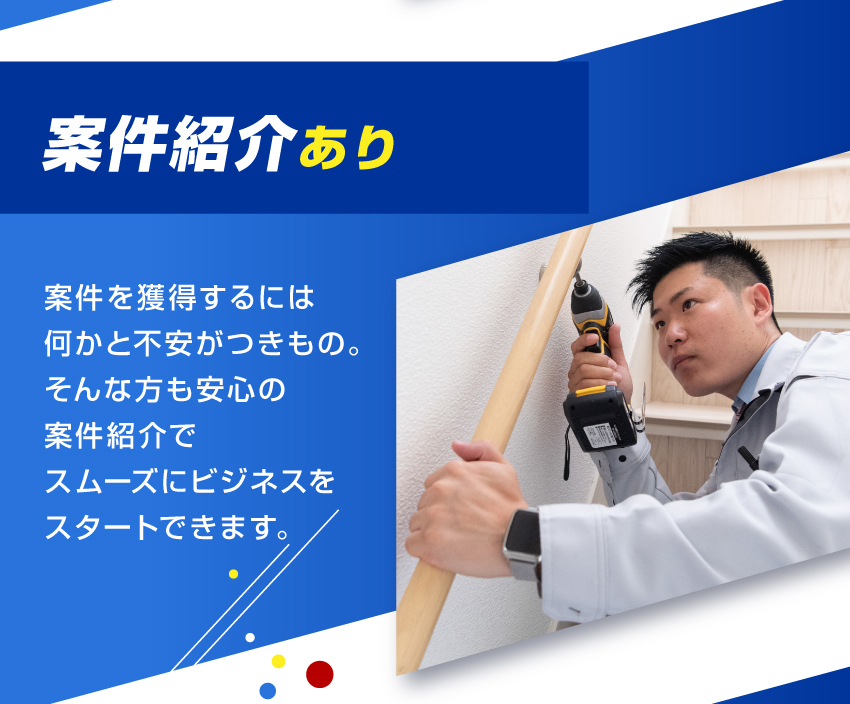 案件紹介あり

案件を獲得するには
何かと不安がつきもの。
そんな方も安心の
案件紹介で
スムーズにビジネスを
スタートできます。